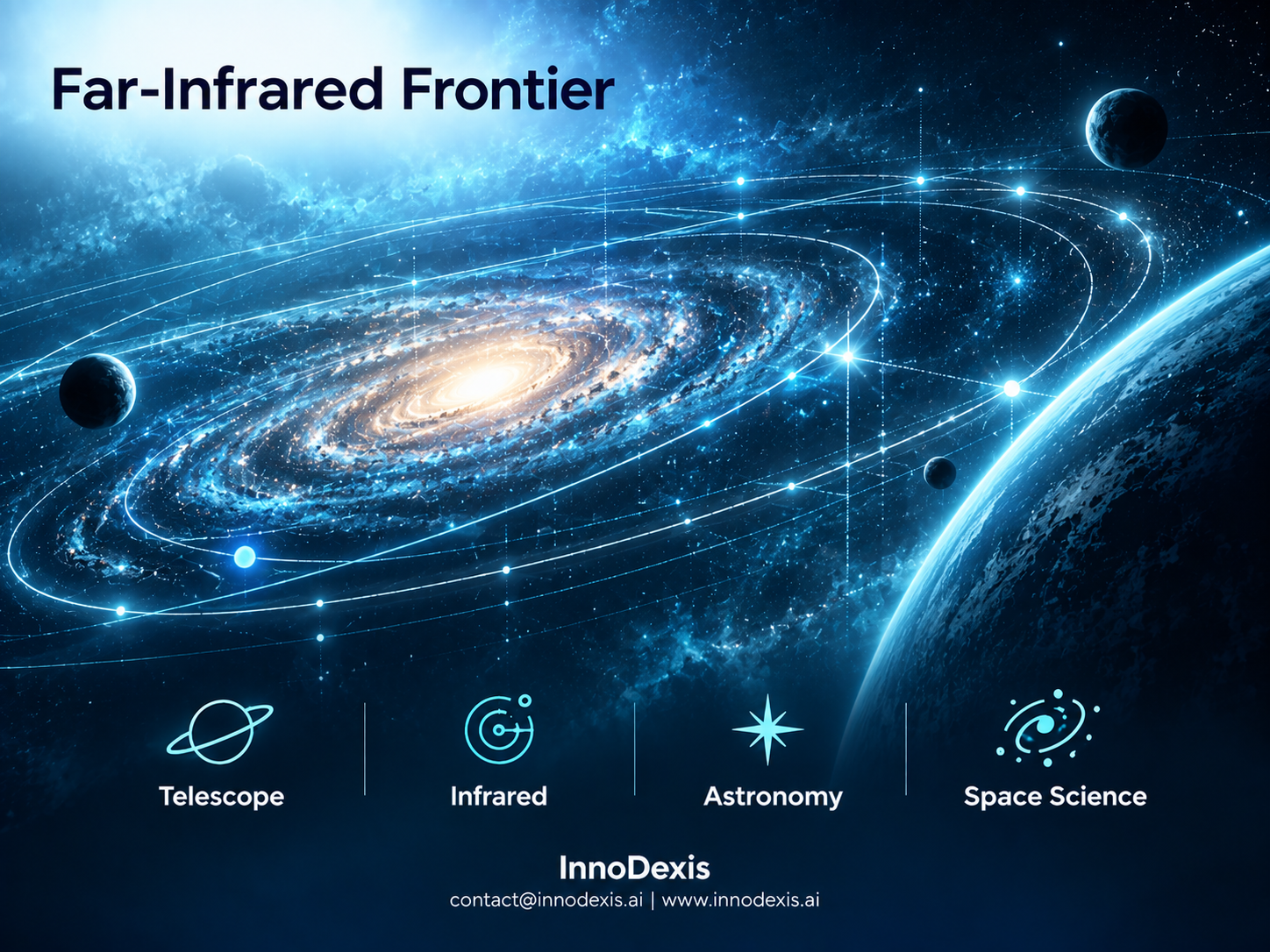 Far-Infrared Frontier

Telescope

Infrared

Astronomy

Space Science

InnoDexis

contact@innodexis.ai | www.innodexis.ai